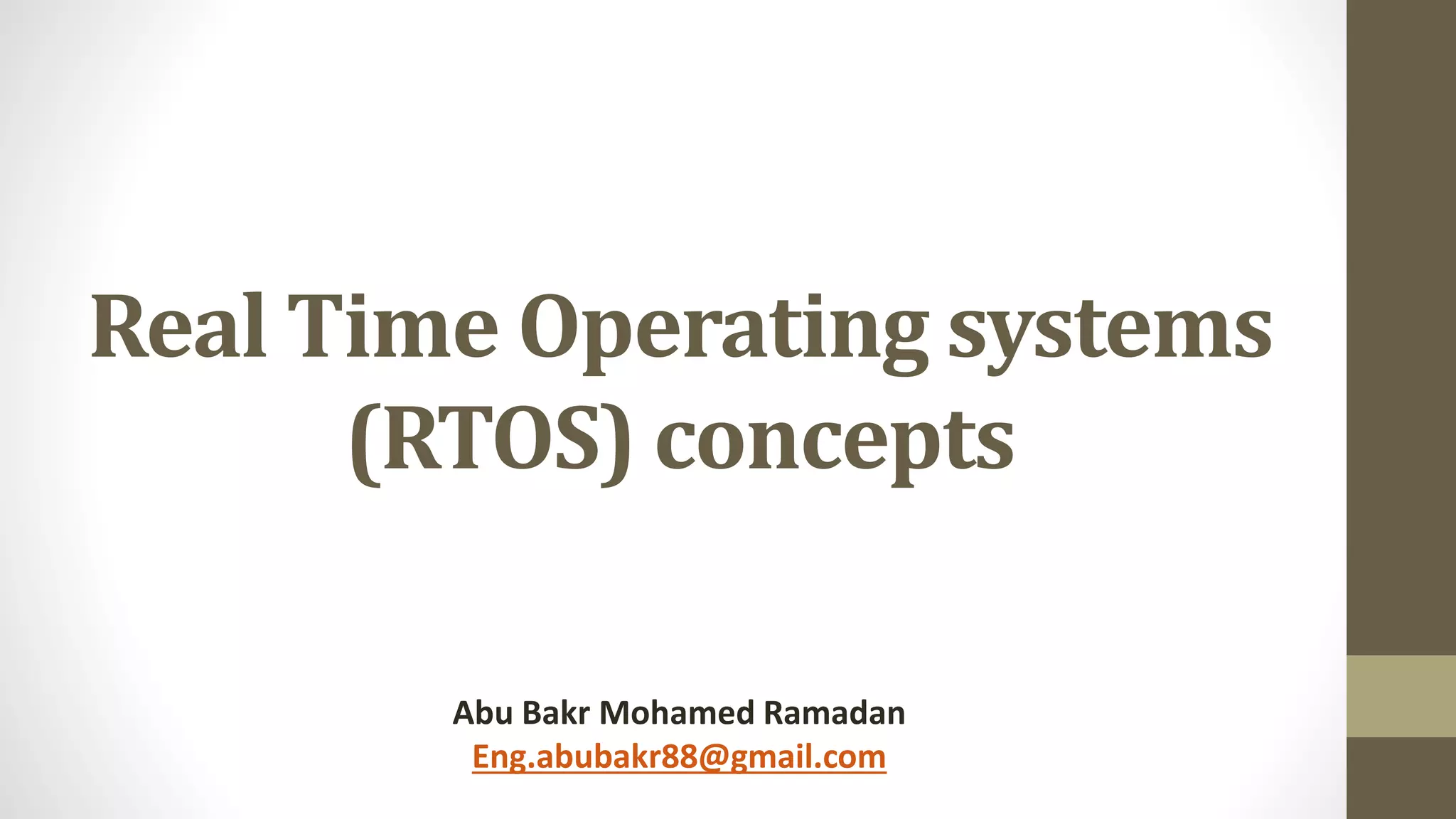 Real Time Operating systems (RTOS) concepts

Abu Bakr Mohamed Ramadan
Eng.abubakr88@gmail.com